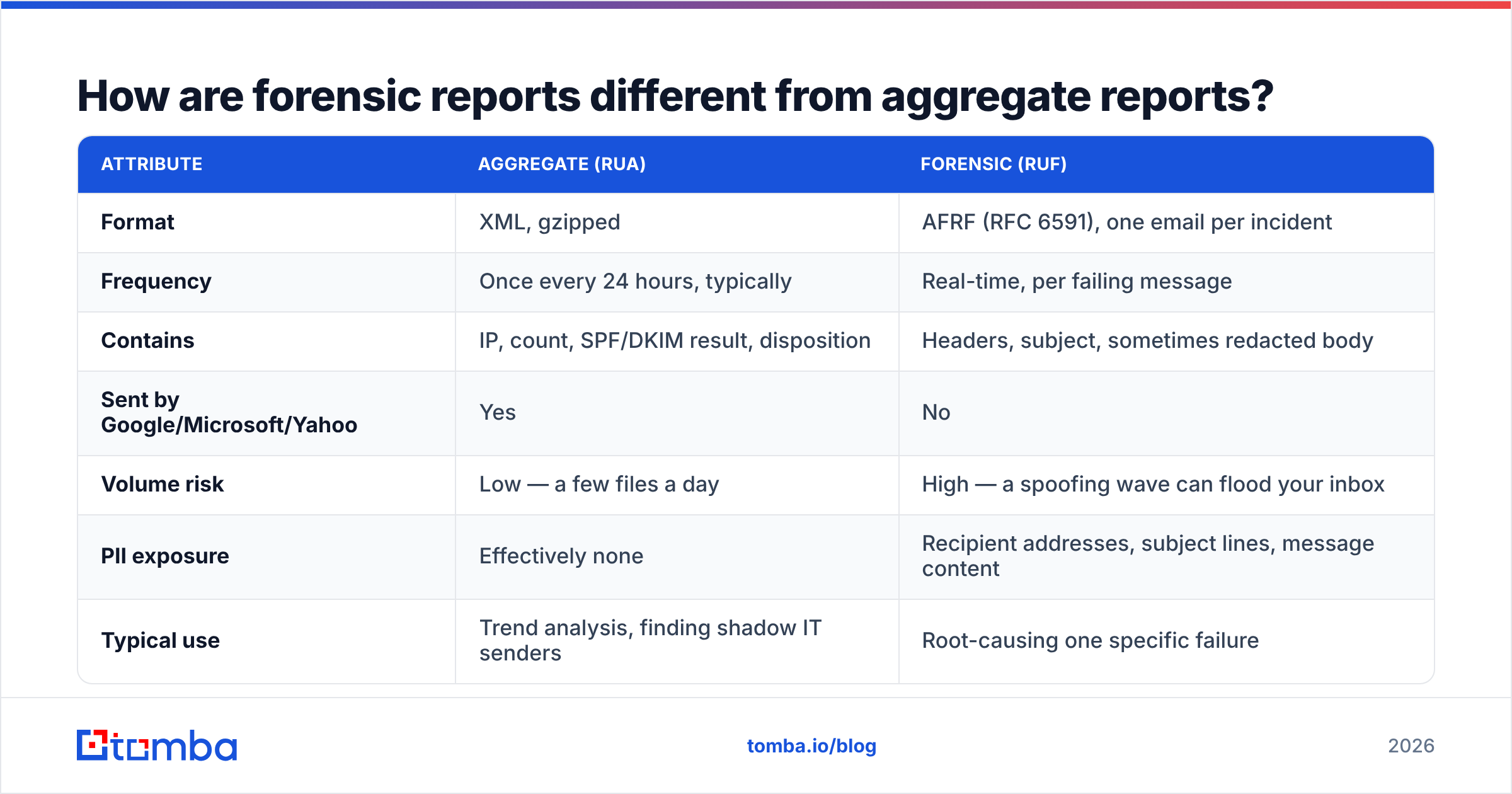 How are forensic reports different from aggregate reports?

| ATTRIBUTE | AGGREGATE (RUA) | FORENSIC (RUF) |
|---|---|---|
| Format | XML, gzipped | AFRF (RFC 6591), one email per incident |
| Frequency | Once every 24 hours, typically | Real-time, per failing message |
| Contains | IP, count, SPF/DKIM result, disposition | Headers, subject, sometimes redacted body |
| Sent by Google/Microsoft/Yahoo | Yes | No |
| Volume risk | Low — a few files a day | High — a spoofing wave can flood your inbox |
| PII exposure | Effectively none | Recipient addresses, subject lines, message content |
| Typical use | Trend analysis, finding shadow IT senders | Root-causing one specific failure |

tomba

tomba.io/blog

2026